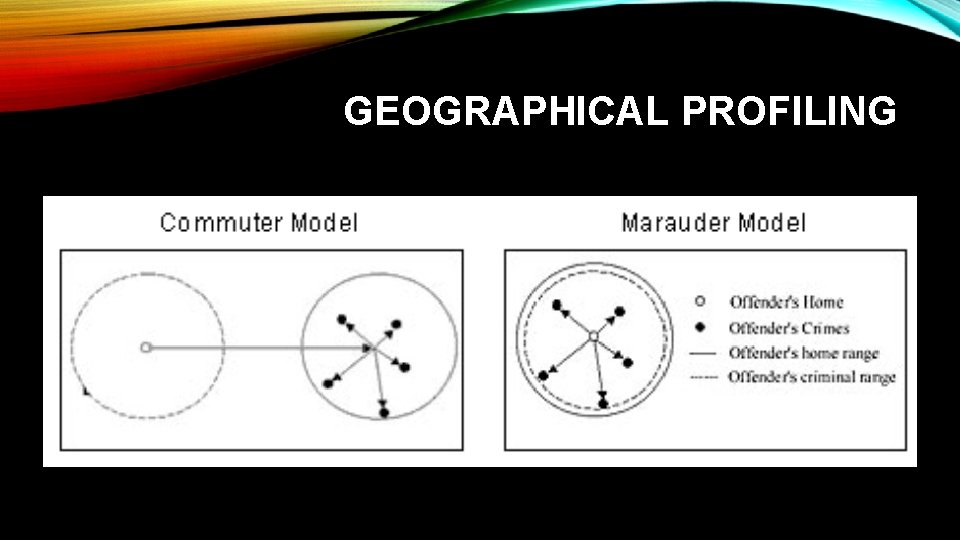 GEOGRAPHICAL PROFILING

Commuter Model

Marauder Model

Offender's Home
Offender's Crimes
Offender's home range
Offender's criminal range